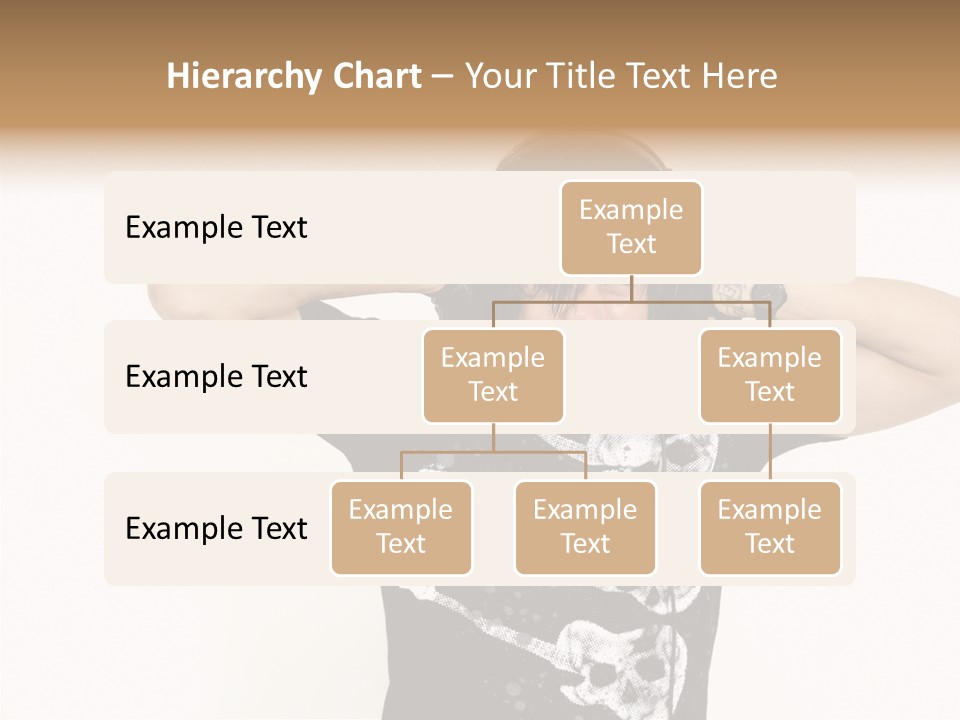 Hierarchy Chart – Your Title Text Here

Example Text

Example Text

Example Text

Example Text

Example Text

Example Text

Example Text

Example Text

Example Text